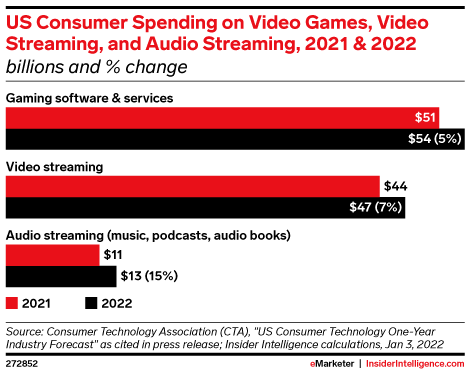 US Consumer Spending on Video Games, Video Streaming, and Audio Streaming, 2021 & 2022
billions and % change

Gaming software & services
$51
$54 (5%)

Video streaming
$44
$47 (7%)

Audio streaming (music, podcasts, audio books)
$11
$13 (15%)

2021
2022

Source: Consumer Technology Association (CTA), "US Consumer Technology One-Year Industry Forecast" as cited in press release; Insider Intelligence calculations, Jan 3, 2022

272852

eMarketer | InsiderIntelligence.com